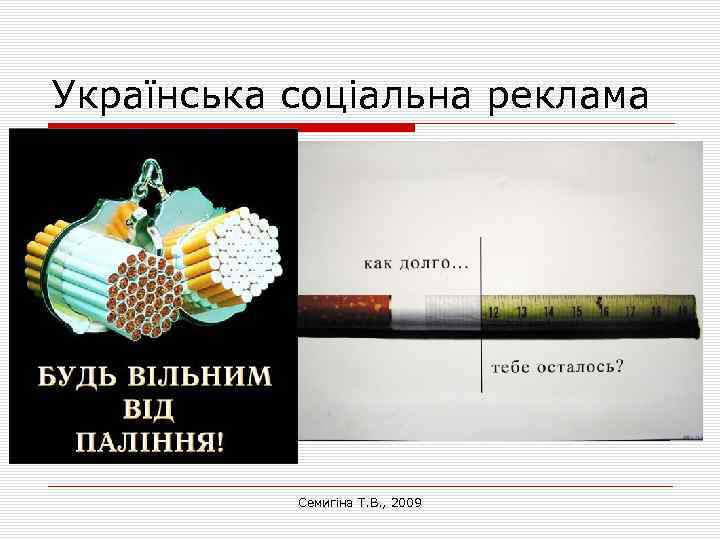 Українська соціальна реклама

БУДЬ ВІЛЬНИМ ВІД ПАЛІННЯ!

как долго...

12 13 14 15 16 17 18 19

тебе осталось?

Семигіна Т.В., 2009